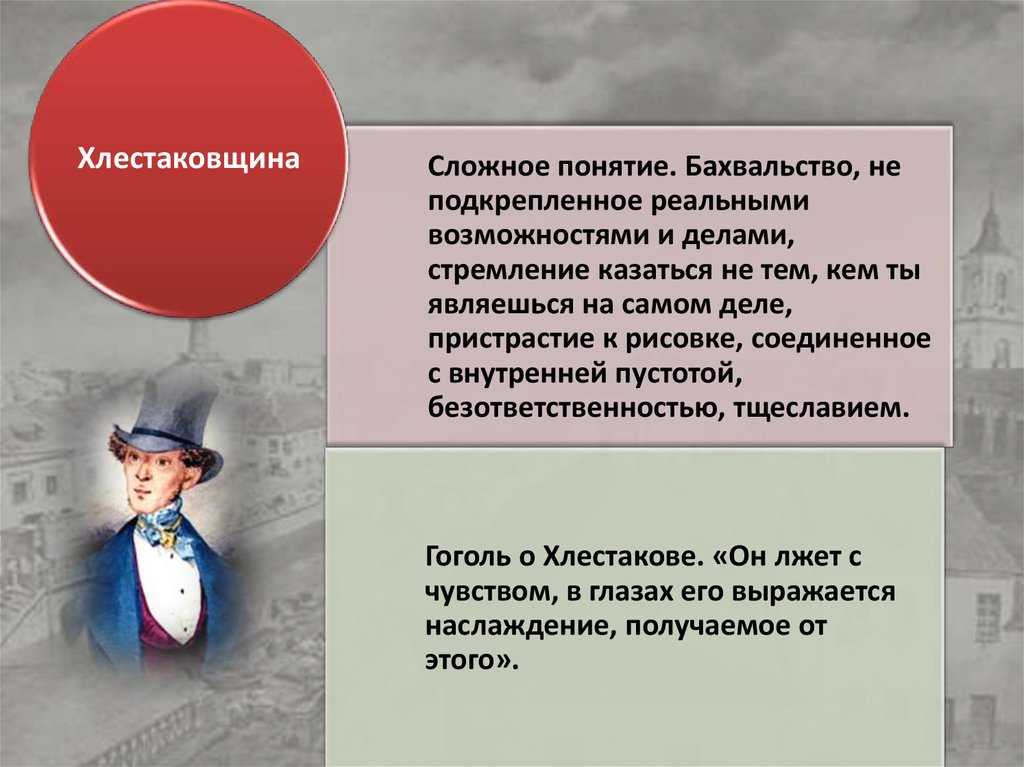 Хлестаковщина

Сложное понятие. Бахвальство, не подкрепленное реальными возможностями и делами, стремление казаться не тем, кем ты являешься на самом деле, пристрастие к рисовке, соединенное с внутренней пустотой, безответственностью, тщеславием.

Гоголь о Хлестакове. «Он лжет с чувством, в глазах его выражается наслаждение, получаемое от этого».